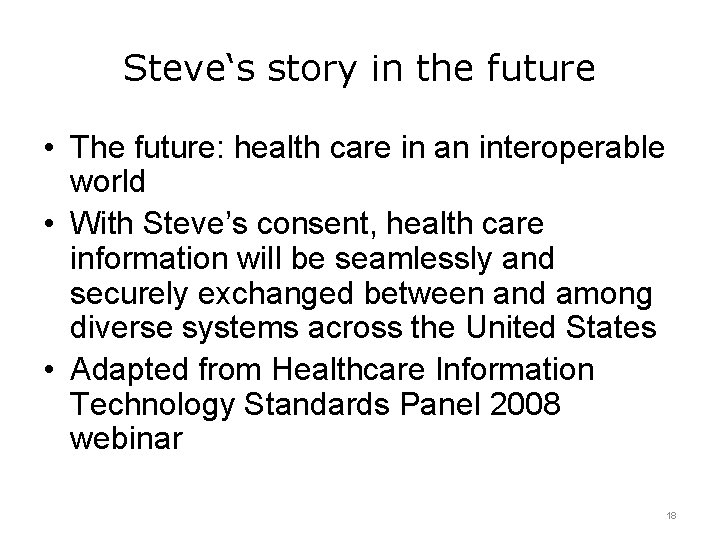 Steve‘s story in the future

• The future: health care in an interoperable world
• With Steve’s consent, health care information will be seamlessly and securely exchanged between and among diverse systems across the United States
• Adapted from Healthcare Information Technology Standards Panel 2008 webinar

18